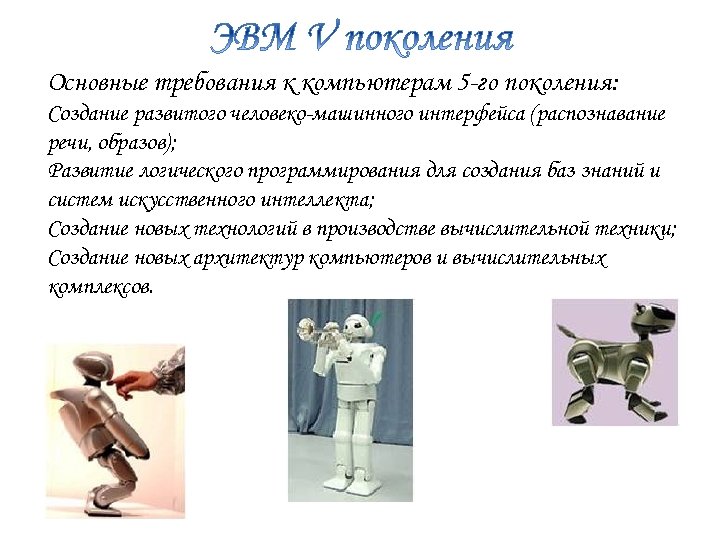 ЭВМ V поколения

Основные требования к компьютерам 5-го поколения:
Создание развитого человеко-машинного интерфейса (распознавание речи, образов);
Развитие логического программирования для создания баз знаний и систем искусственного интеллекта;
Создание новых технологий в производстве вычислительной техники;
Создание новых архитектур компьютеров и вычислительных комплексов.